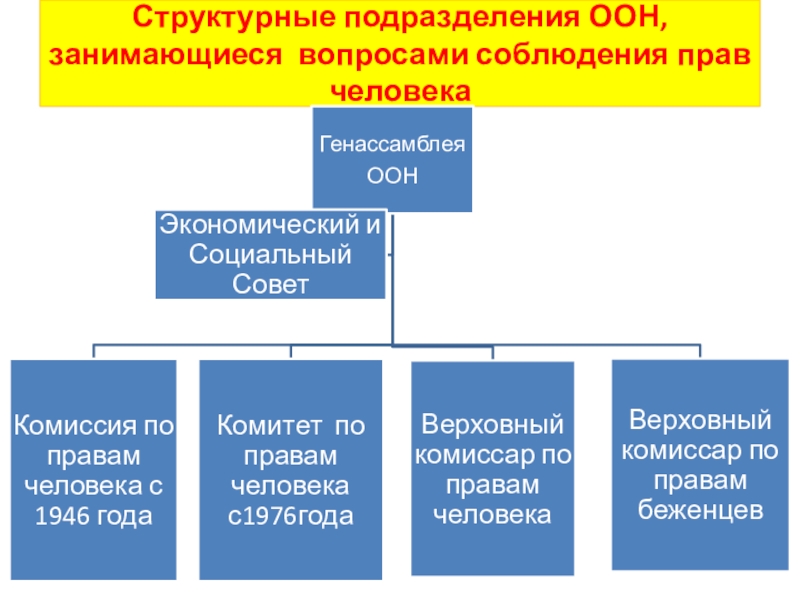 Структурные подразделения ООН, занимающиеся вопросами соблюдения прав человека

Генассамблея ООН

Экономический и Социальный Совет

Комиссия по правам человека с 1946 года

Комитет по правам человека с1976года

Верховный комиссар по правам человека

Верховный комиссар по правам беженцев